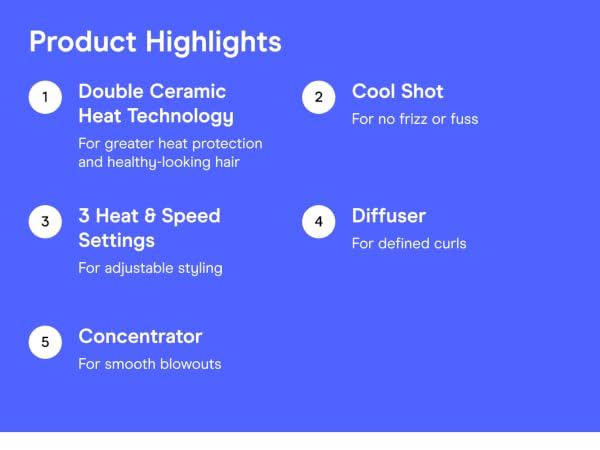 Product Highlights

1 Double Ceramic Heat Technology

For greater heat protection and healthy-looking hair

2 Cool Shot

For no frizz or fuss

3 3 Heat & Speed Settings

For adjustable styling

4 Diffuser

For defined curls

5 Concentrator

For smooth blowouts